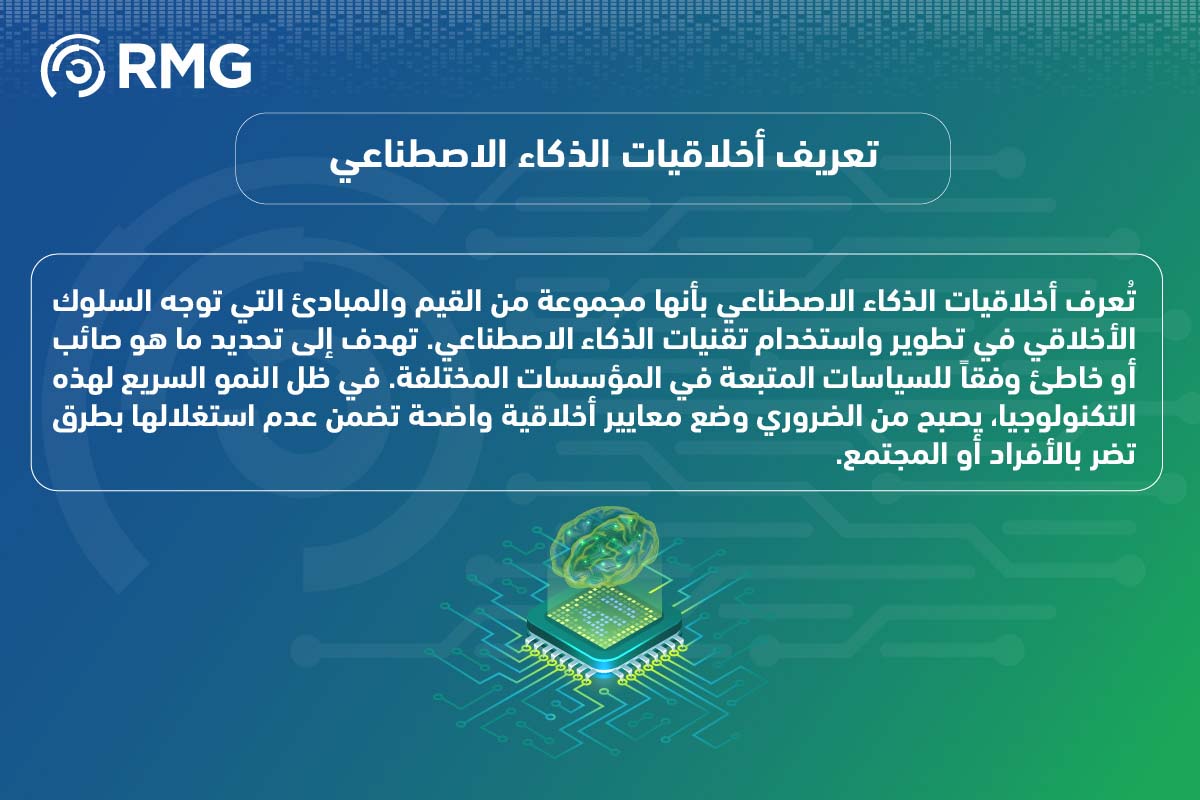 RMG

تعريف أخلاقيات الذكاء الاصطناعي

تُعرف أخلاقيات الذكاء الاصطناعي بأنها مجموعة من القيم والمبادئ التي توجه السلوك الأخلاقي في تطوير واستخدام تقنيات الذكاء الاصطناعي. تهدف إلى تحديد ما هو صائب أو خاطئ وفقاً للسياسات المتبعة في المؤسسات المختلفة. في ظل النمو السريع لهذه التكنولوجيا، يصبح من الضروري وضع معايير أخلاقية واضحة تضمن عدم استغلالها بطرق تضر بالأفراد أو المجتمع.